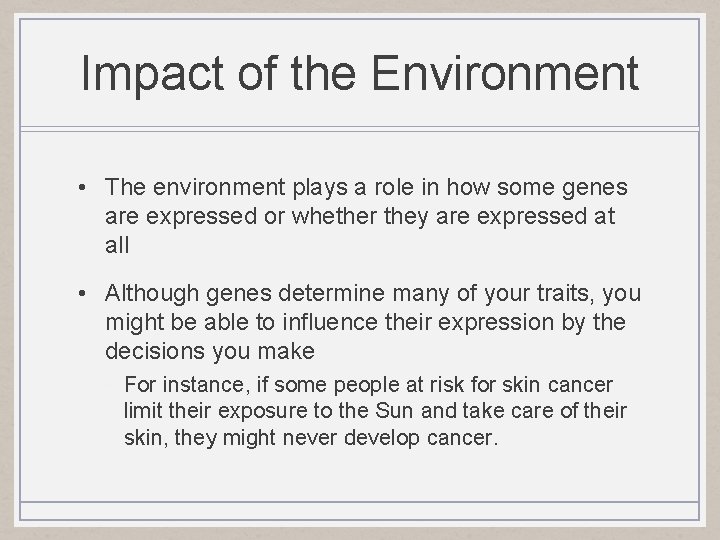 Impact of the Environment

• The environment plays a role in how some genes are expressed or whether they are expressed at all

• Although genes determine many of your traits, you might be able to influence their expression by the decisions you make

For instance, if some people at risk for skin cancer limit their exposure to the Sun and take care of their skin, they might never develop cancer.